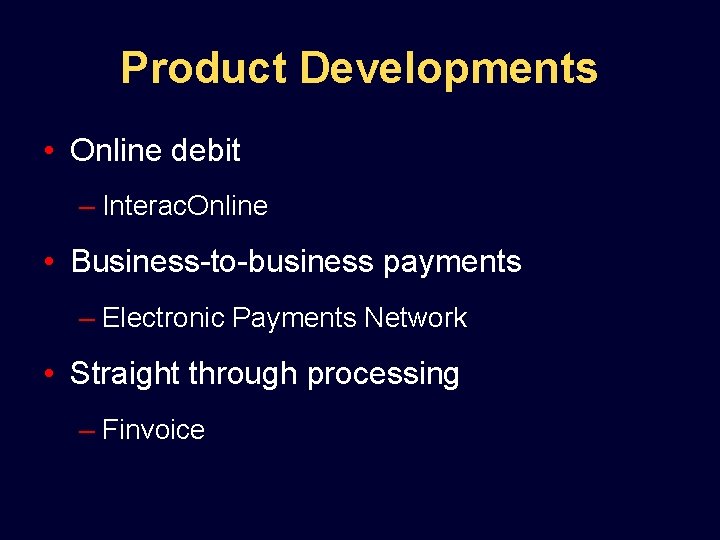 Product Developments

• Online debit
– InteracOnline
• Business-to-business payments
– Electronic Payments Network
• Straight through processing
– Finvoice